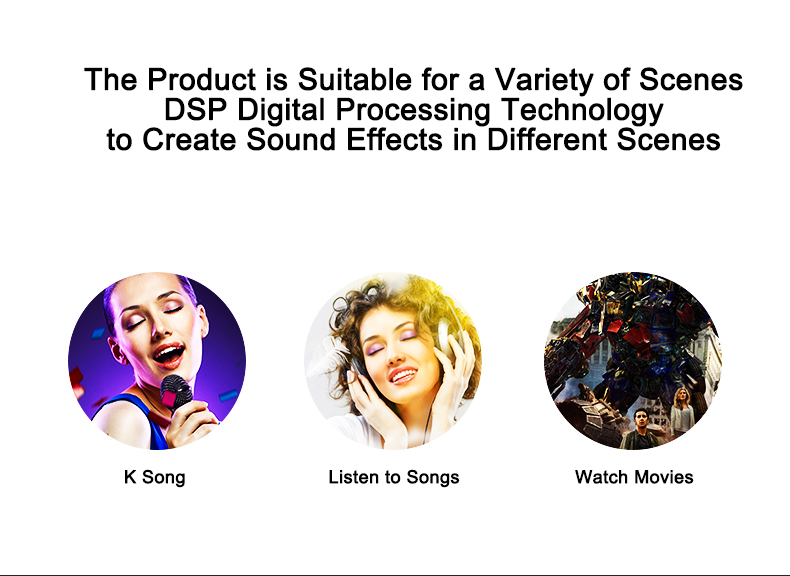 The Product is Suitable for a Variety of Scenes
DSP Digital Processing Technology
to Create Sound Effects in Different Scenes

K Song

Listen to Songs

Watch Movies